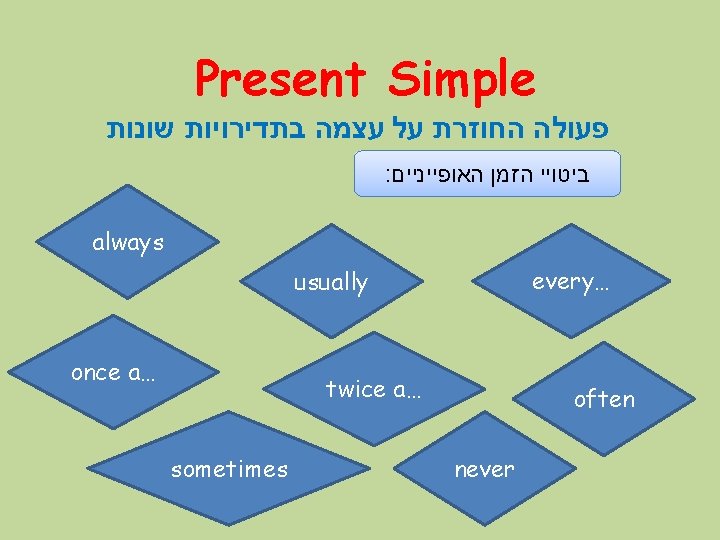 Present Simple

פעולה החוזרת על עצמה בתדירויות שונות

ביטויי הזמן האופייניים:

always

usually

every…

once a…

twice a…

often

sometimes

never